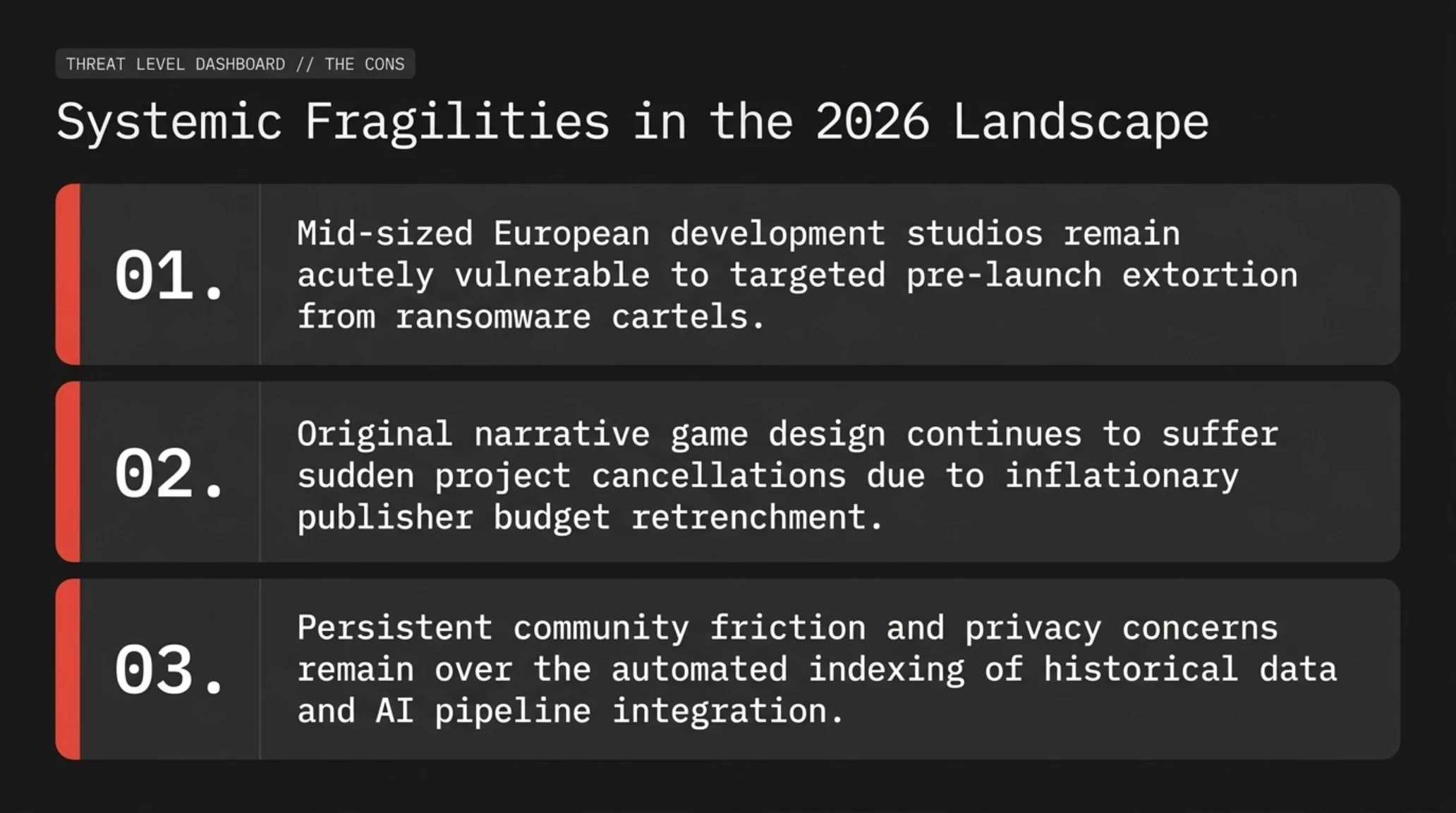 THREAT LEVEL DASHBOARD // THE CONS

Systemic Fragilities in the 2026 Landscape

01.

Mid-sized European development studios remain acutely vulnerable to targeted pre-launch extortion from ransomware cartels.

02.

Original narrative game design continues to suffer sudden project cancellations due to inflationary publisher budget retrenchment.

03.

Persistent community friction and privacy concerns remain over the automated indexing of historical data and AI pipeline integration.